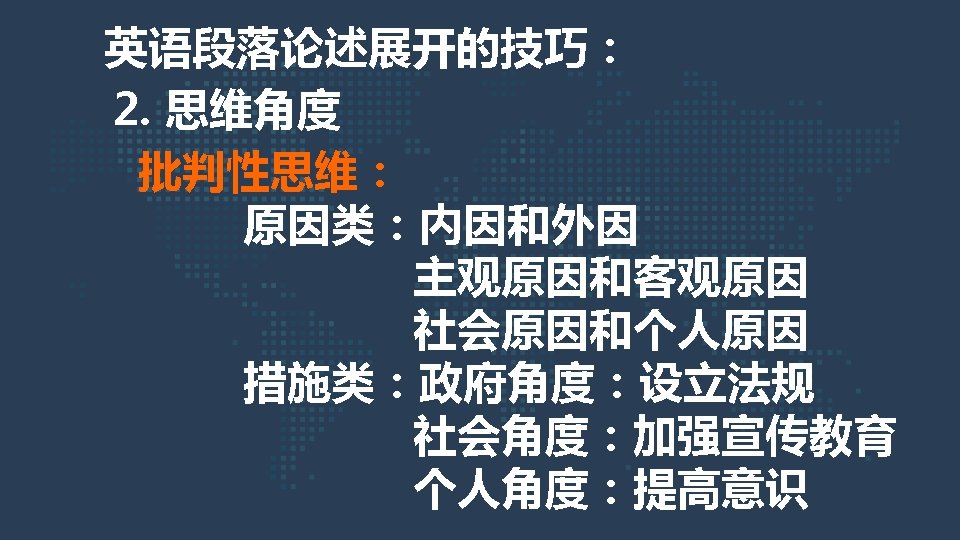 英语段落论述展开的技巧：
2. 思维角度
批判性思维：
原因类：内因和外因
主观原因和客观原因
社会原因和个人原因
措施类：政府角度：设立法规
社会角度：加强宣传教育
个人角度：提高意识